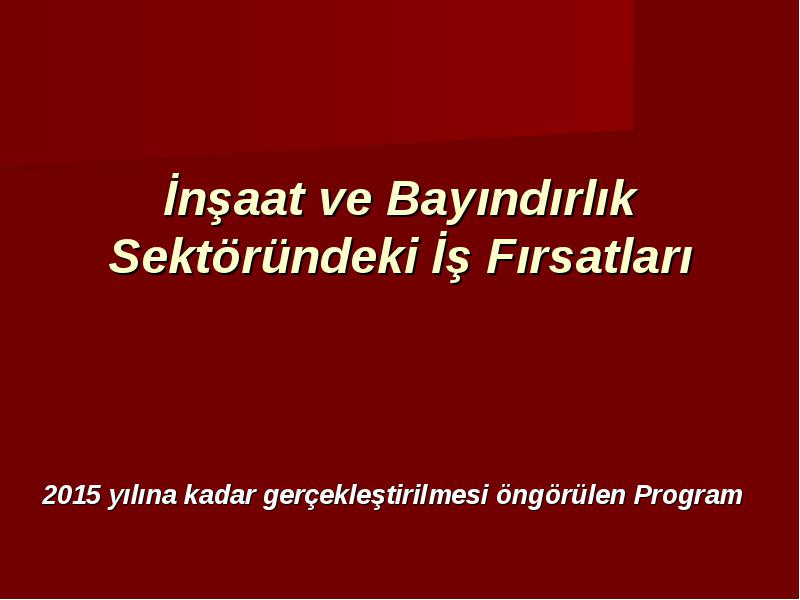 İnşaat ve Bayındırlık Sektöründeki İş Fırsatları

2015 yılına kadar gerçekleştirilmesi öngörülen Program